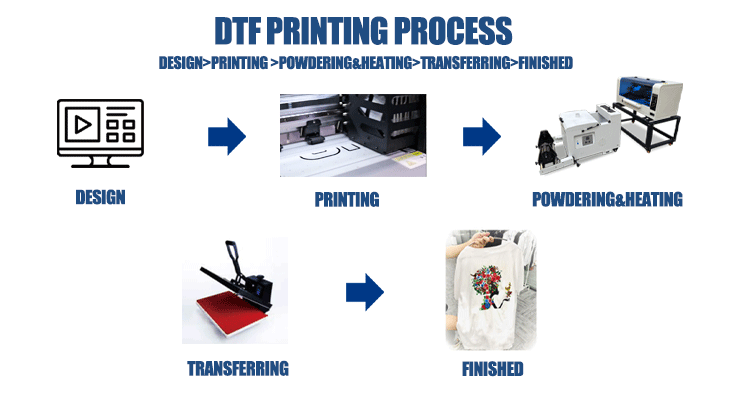 DTF PRINTING PROCESS

DESIGN>PRINTING >POWDERING&HEATING>TRANSFERRING>FINISHED

DESIGN

PRINTING

POWDERING&HEATING

TRANSFERRING

FINISHED